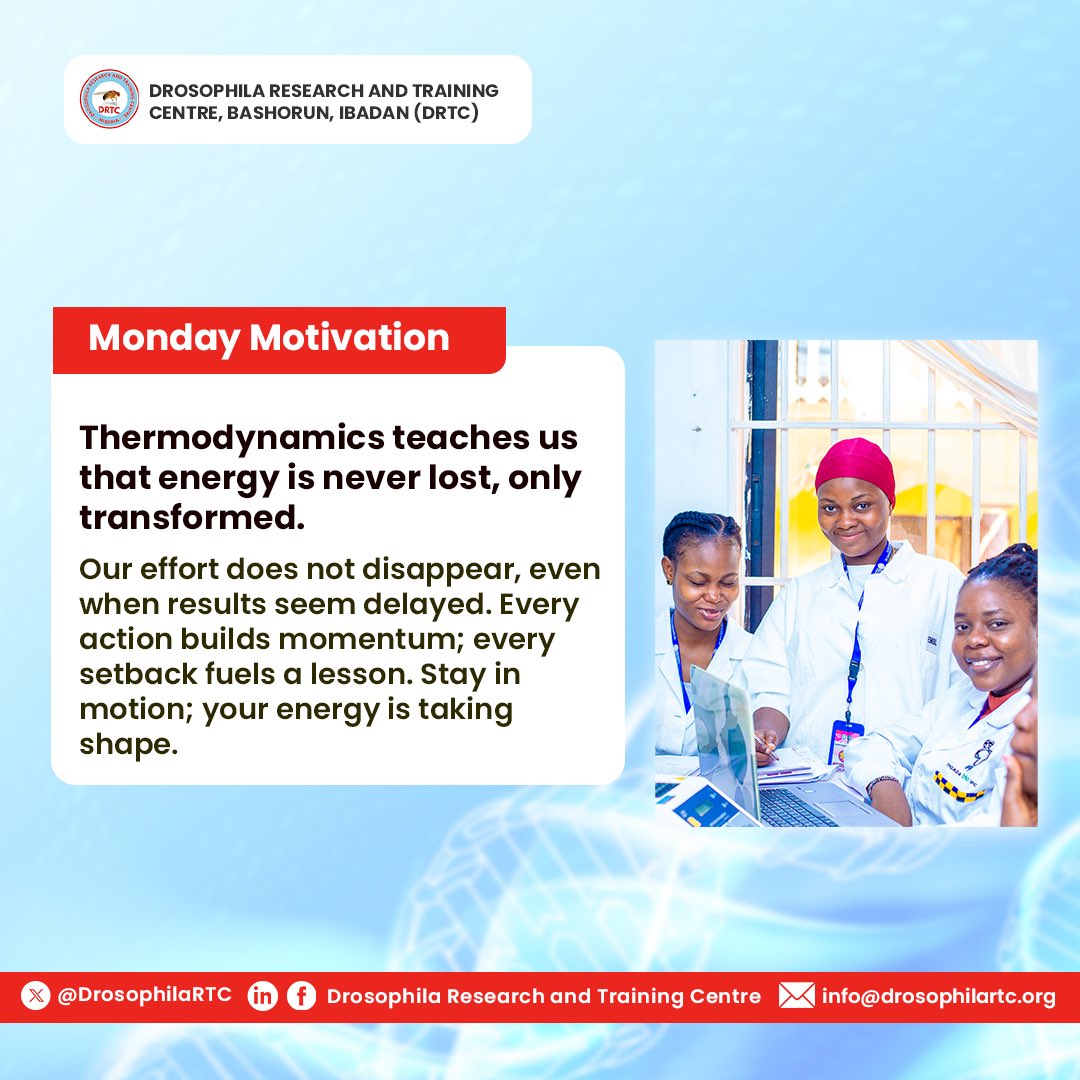 DRTC

DROSOPHILA RESEARCH AND TRAINING CENTRE, BASHORUN, IBADAN (DRTC)

Monday Motivation

Thermodynamics teaches us that energy is never lost, only transformed.

Our effort does not disappear, even when results seem delayed. Every action builds momentum; every setback fuels a lesson. Stay in motion; your energy is taking shape.

@DrosophilaRTC Drosophila Research and Training Centre info@drosophilartc.org